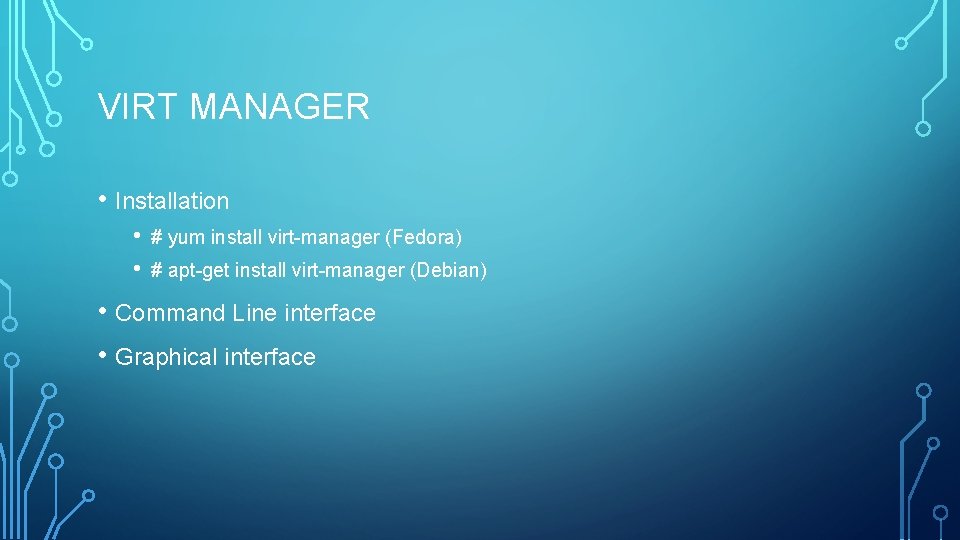 VIRT MANAGER

• Installation

• # yum install virt-manager (Fedora)

• # apt-get install virt-manager (Debian)

• Command Line interface

• Graphical interface